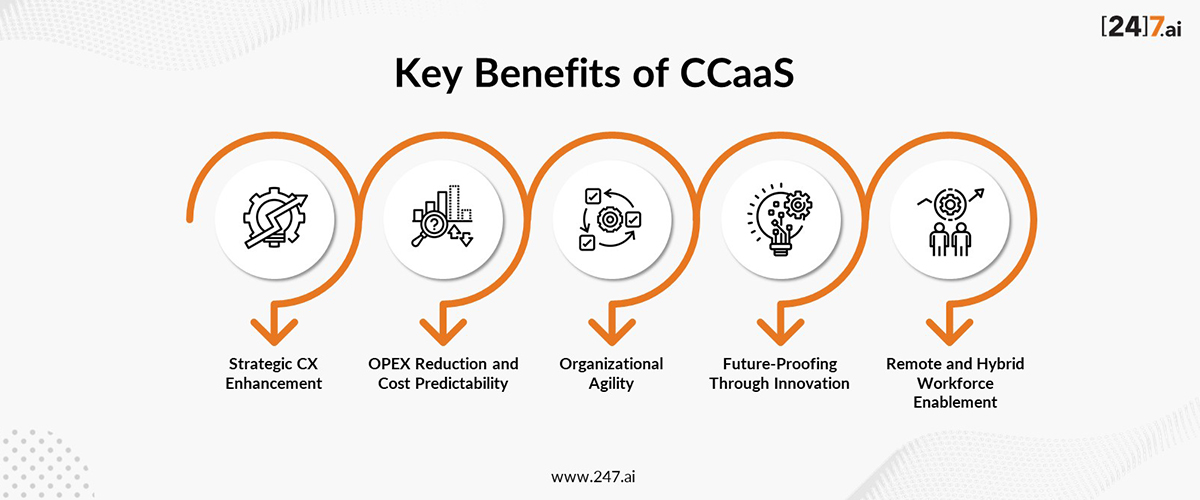 [24]7.ai

Key Benefits of CCaaS

Strategic CX Enhancement

OPEX Reduction and Cost Predictability

Organizational Agility

Future-Proofing Through Innovation

Remote and Hybrid Workforce Enablement

www.247.ai